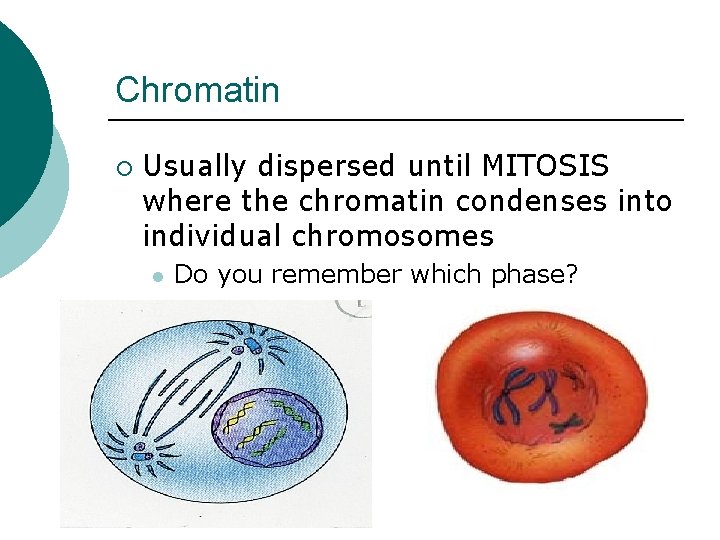 Chromatin

Usually dispersed until MITOSIS where the chromatin condenses into individual chromosomes

Do you remember which phase?